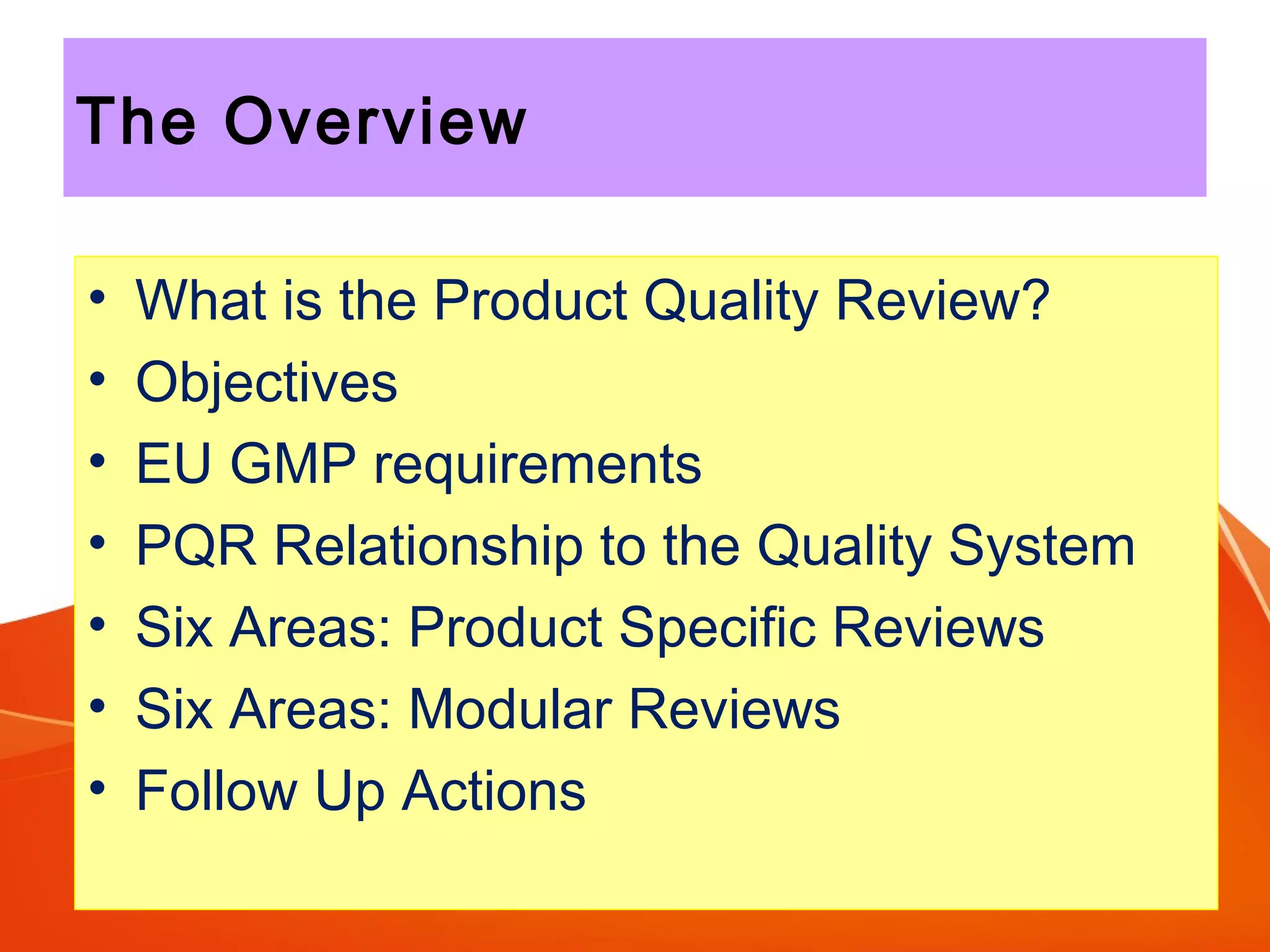 The Overview

• What is the Product Quality Review?
• Objectives
• EU GMP requirements
• PQR Relationship to the Quality System
• Six Areas: Product Specific Reviews
• Six Areas: Modular Reviews
• Follow Up Actions